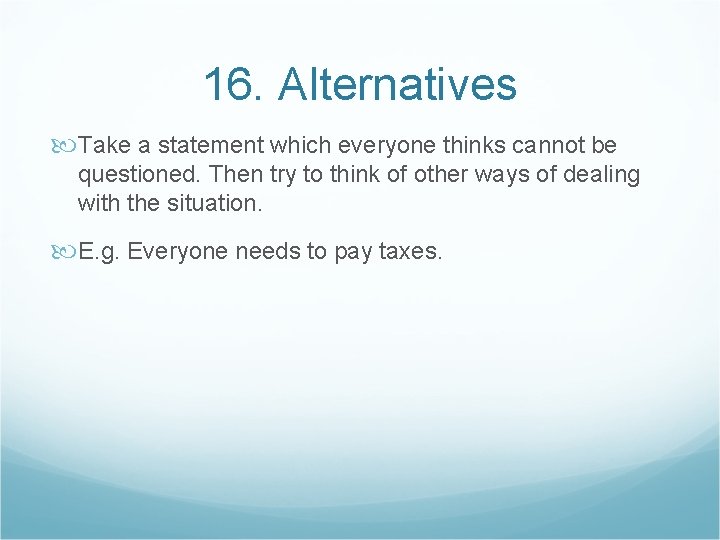 16. Alternatives

Take a statement which everyone thinks cannot be questioned. Then try to think of other ways of dealing with the situation.

E.g. Everyone needs to pay taxes.